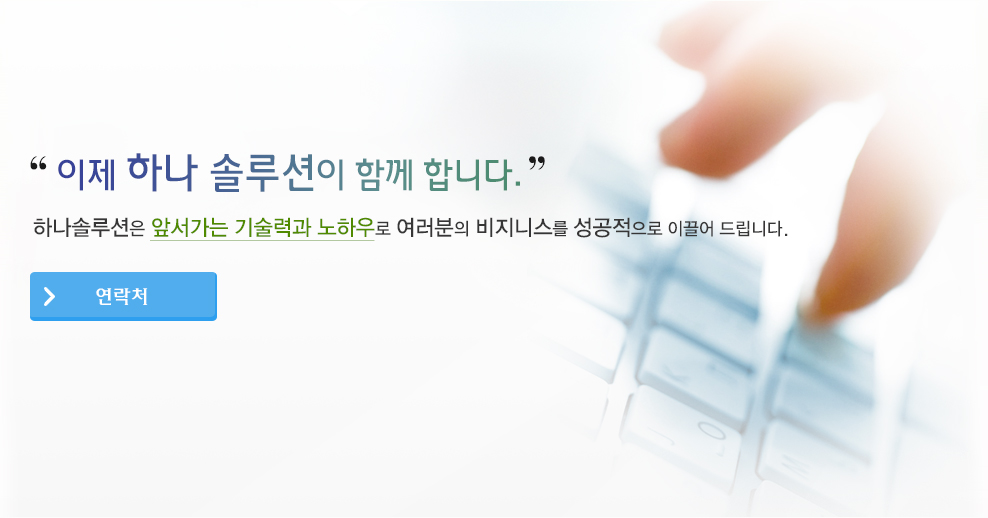 “ 이제 하나 솔루션이 함께 합니다. ”

하나솔루션은 앞서가는 기술력과 노하우로 여러분의 비지니스를 성공적으로 이끌어 드립니다.

연락처